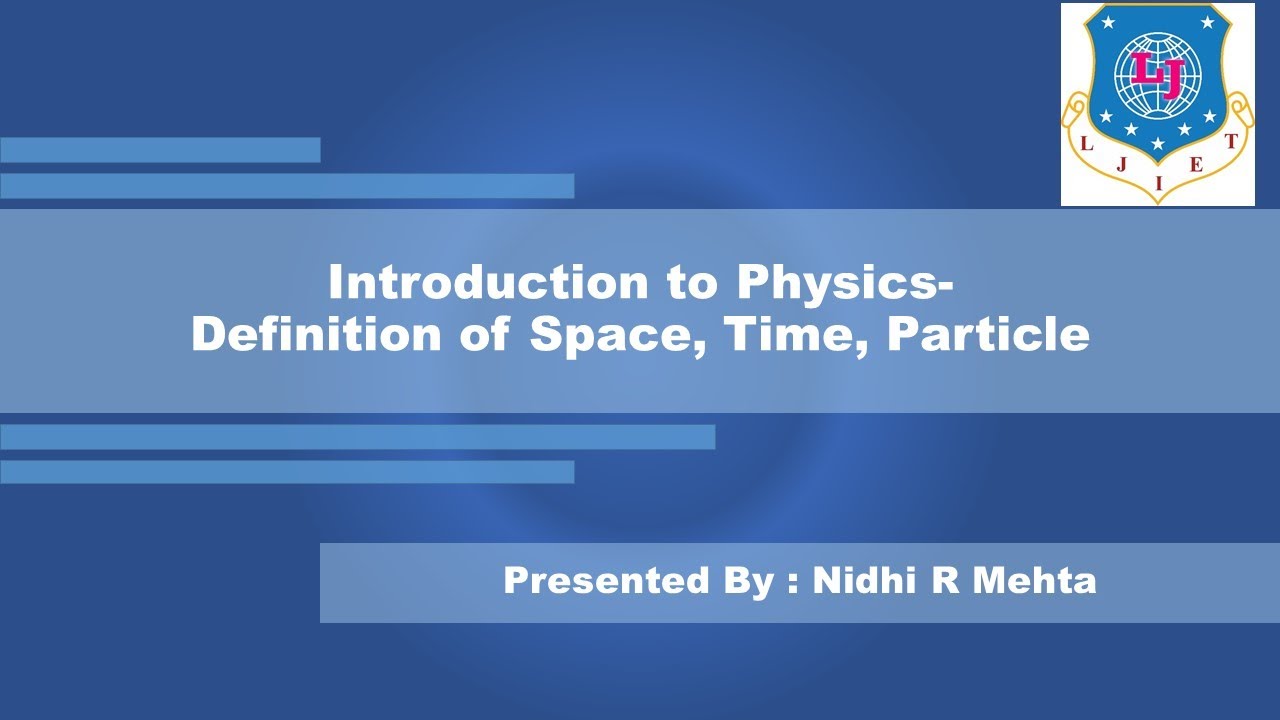 LJ
L J I E T

Introduction to Physics-
Definition of Space, Time, Particle

Presented By : Nidhi R Mehta